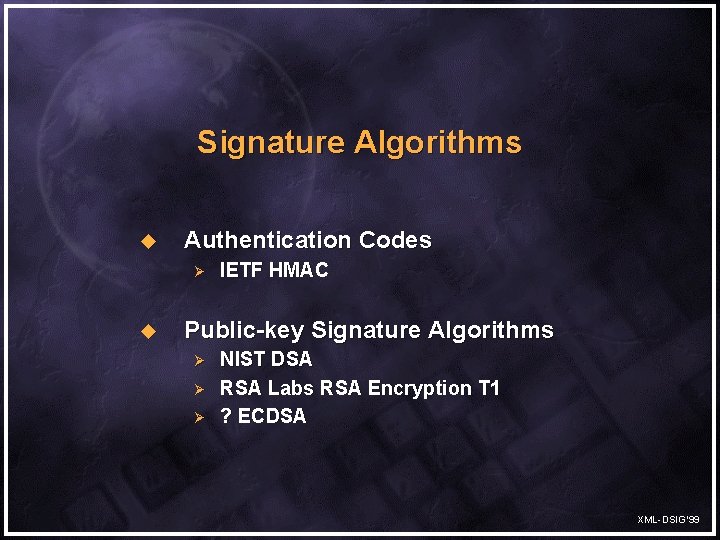 Signature Algorithms

Authentication Codes

IETF HMAC

Public-key Signature Algorithms

NIST DSA

RSA Labs RSA Encryption T1

? ECDSA

XML-DSIG'99